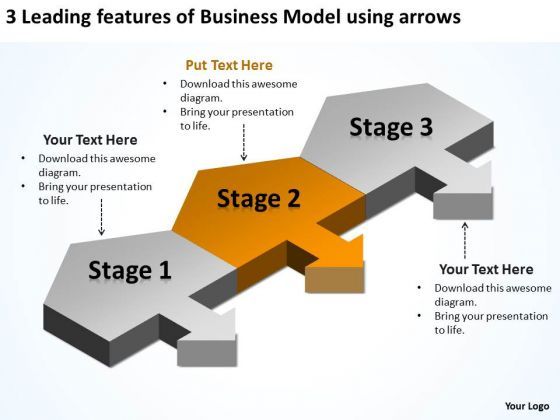 3 Leading features of Business Model using arrows

Put Text Here
• Download this awesome diagram.
• Bring your presentation to life.

Your Text Here
• Download this awesome diagram.
• Bring your presentation to life.

Stage 3

Stage 2

Stage 1

Your Text Here
• Download this awesome diagram.
• Bring your presentation to life.

Your Logo